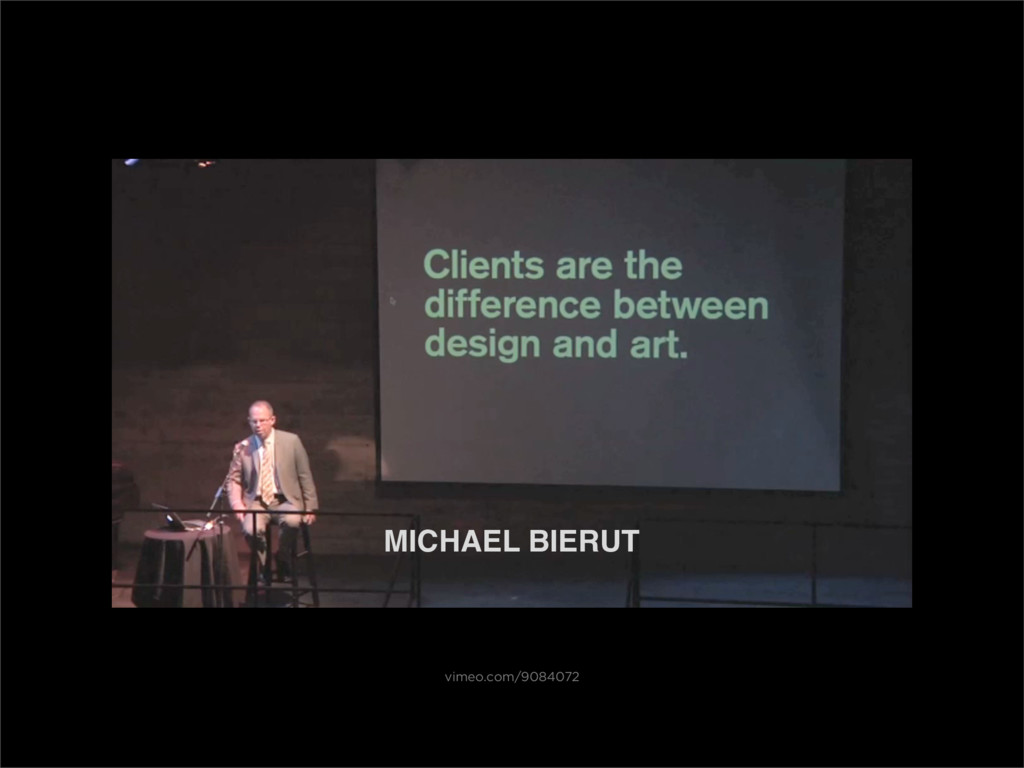 Clients are the difference between design and art.

MICHAEL BIERUT

vimeo.com/9084072